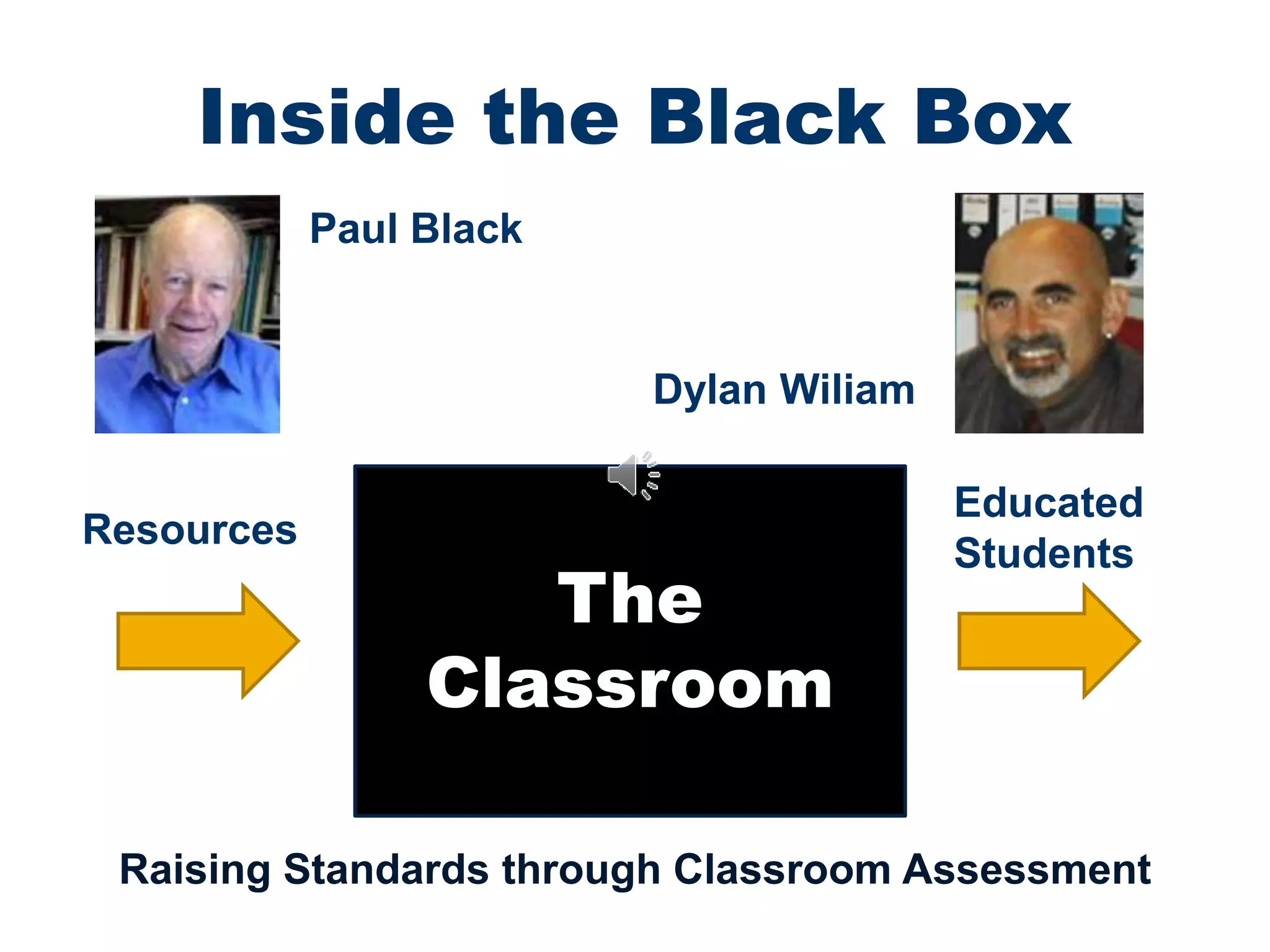 Inside the Black Box

Paul Black

Dylan Wiliam

Resources

The Classroom

Educated Students

Raising Standards through Classroom Assessment